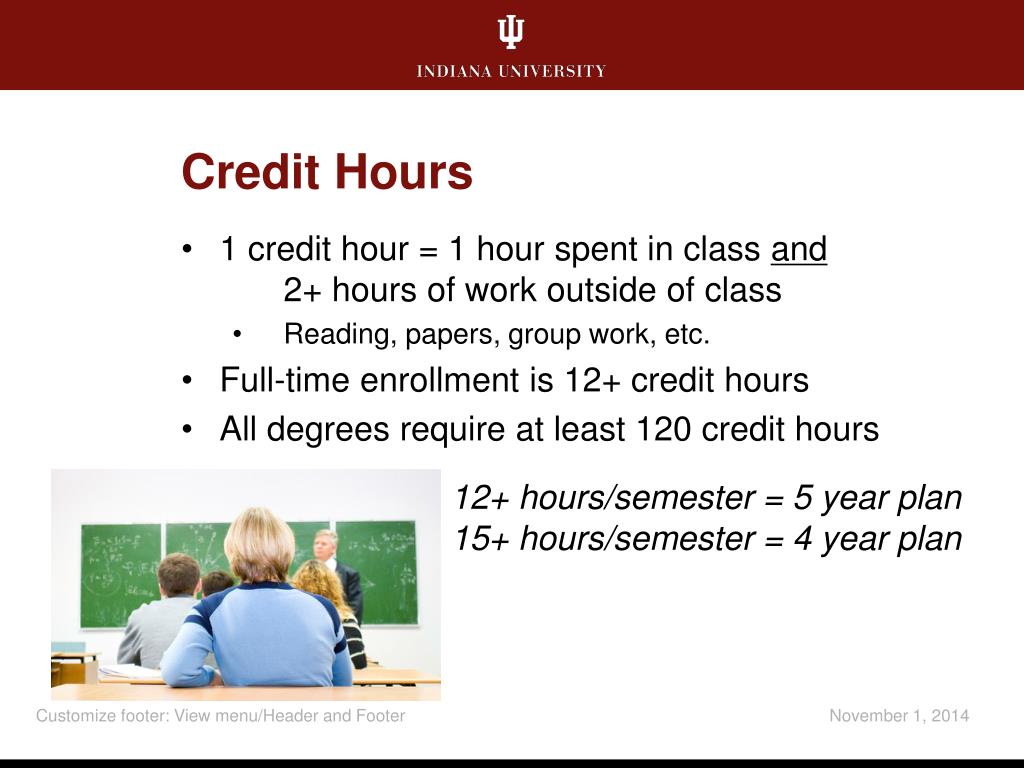 INDIANA UNIVERSITY

Credit Hours

• 1 credit hour = 1 hour spent in class and 2+ hours of work outside of class
  • Reading, papers, group work, etc.
• Full-time enrollment is 12+ credit hours
• All degrees require at least 120 credit hours

12+ hours/semester = 5 year plan
15+ hours/semester = 4 year plan

Customize footer: View menu/Header and Footer

November 1, 2014